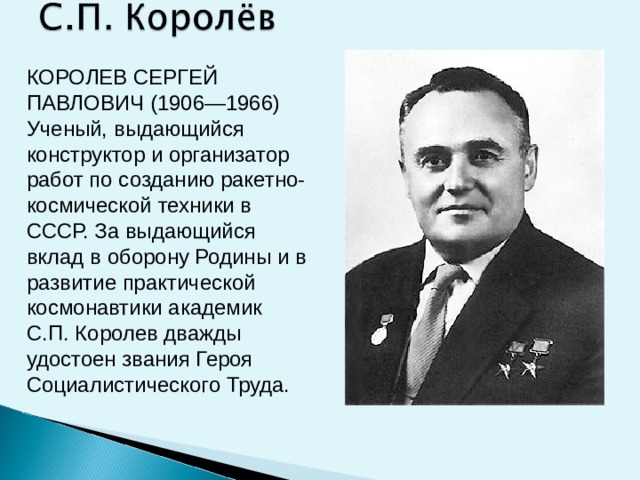 С.П. Королёв

КОРОЛЕВ СЕРГЕЙ ПАВЛОВИЧ (1906—1966) Ученый, выдающийся конструктор и организатор работ по созданию ракетно-космической техники в СССР. За выдающийся вклад в оборону Родины и в развитие практической космонавтики академик С.П. Королев дважды удостоен звания Героя Социалистического Труда.